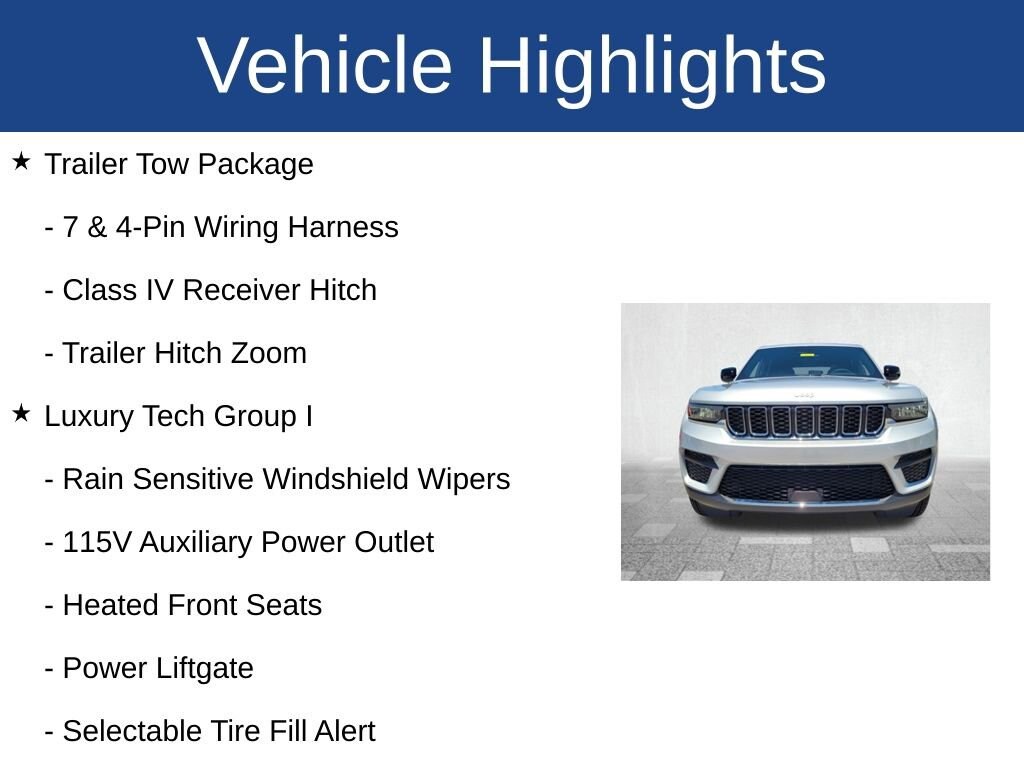 Vehicle Highlights

★ Trailer Tow Package

- 7 & 4-Pin Wiring Harness

- Class IV Receiver Hitch

- Trailer Hitch Zoom

★ Luxury Tech Group I

- Rain Sensitive Windshield Wipers

- 115V Auxiliary Power Outlet

- Heated Front Seats

- Power Liftgate

- Selectable Tire Fill Alert